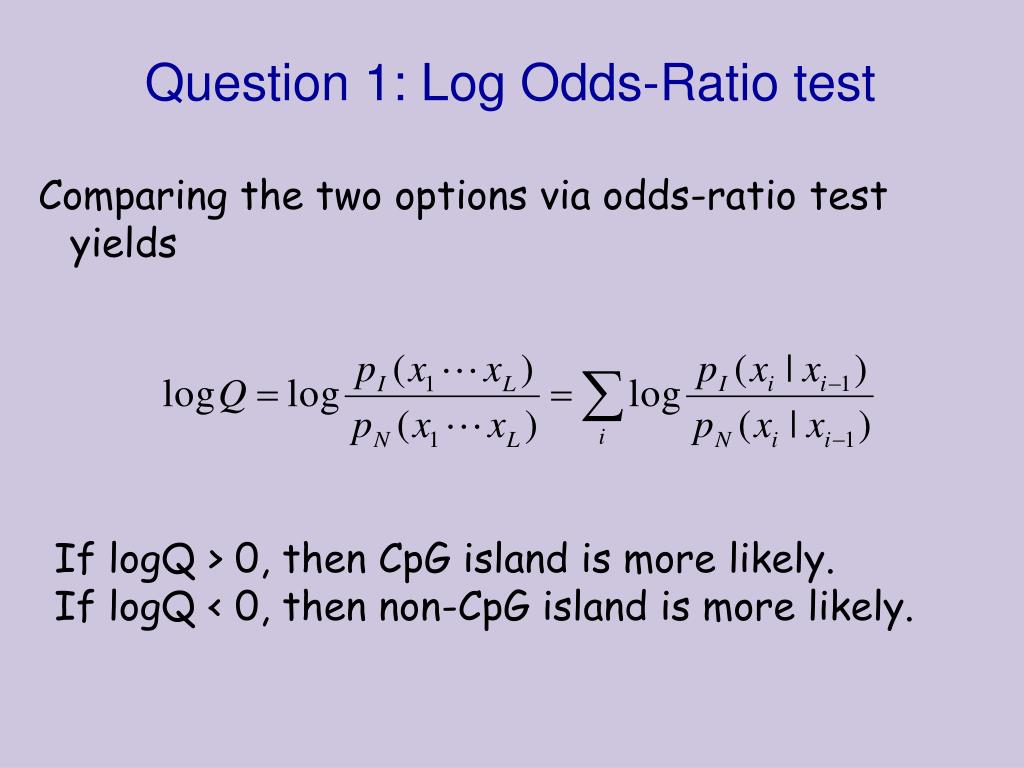 Question 1: Log Odds-Ratio test

Comparing the two options via odds-ratio test yields

$\log Q = \log \frac{p_I(x_1 \cdots x_L)}{p_N(x_1 \cdots x_L)} = \sum_i \log \frac{p_I(x_i \mid x_{i-1})}{p_N(x_i \mid x_{i-1})}$

If logQ > 0, then CpG island is more likely.
If logQ < 0, then non-CpG island is more likely.